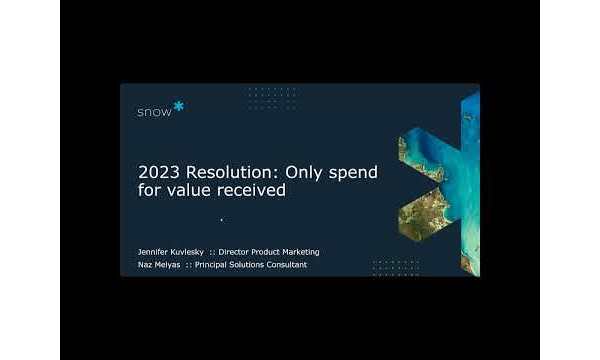 snow

2023 Resolution: Only spend for value received

Jennifer Kuvlesky :: Director Product Marketing
Naz Melyas :: Principal Solutions Consultant